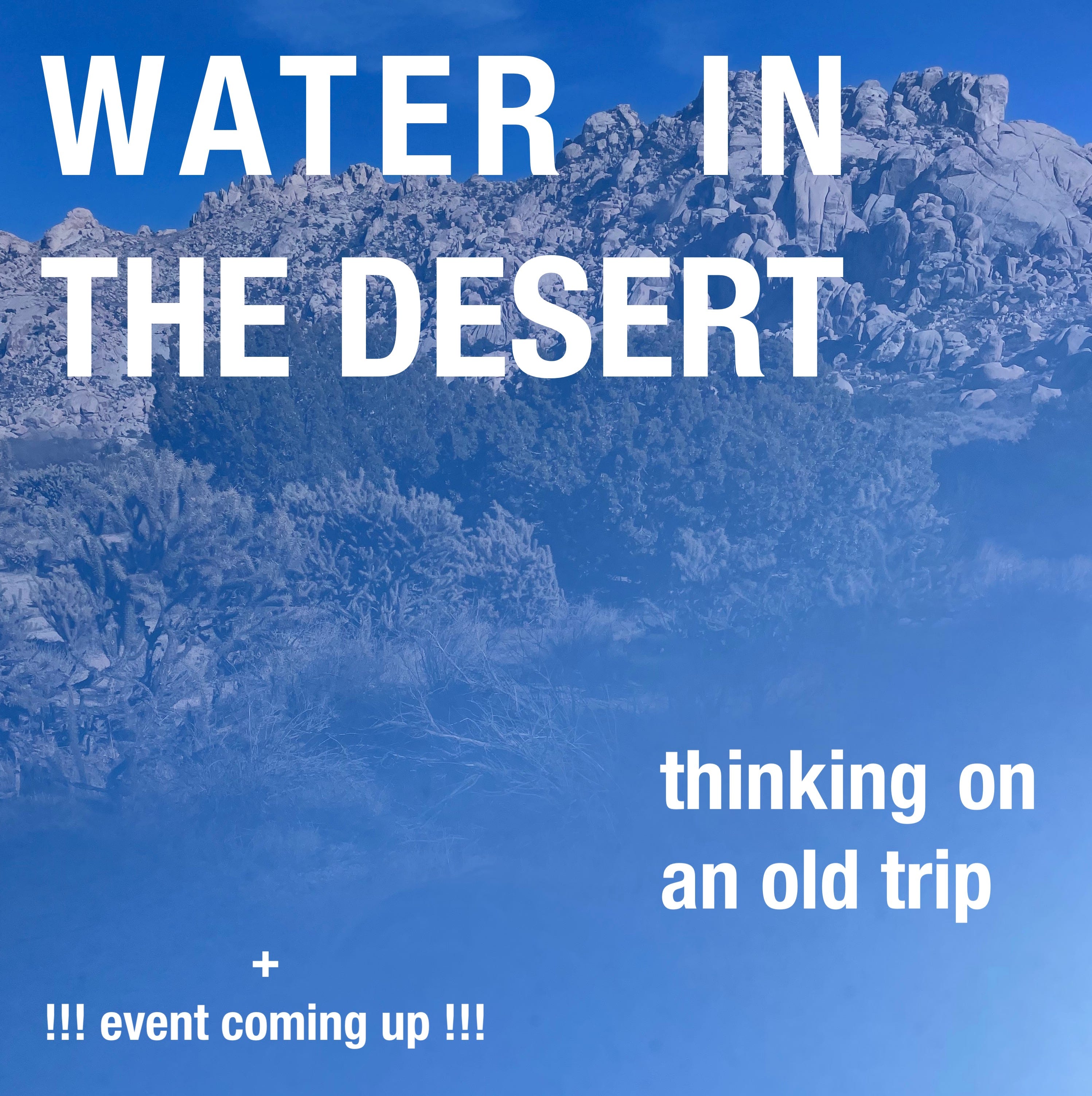 WATER IN THE DESERT

thinking on an old trip

+

!!! event coming up !!!